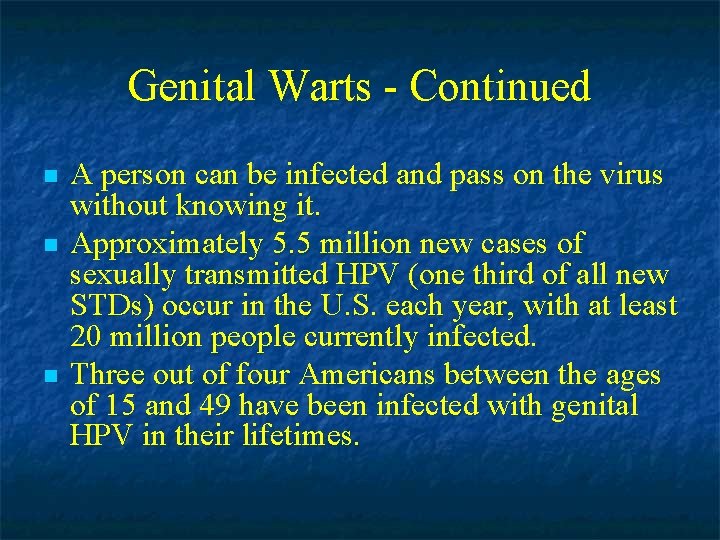 Genital Warts - Continued

- A person can be infected and pass on the virus without knowing it.
- Approximately 5.5 million new cases of sexually transmitted HPV (one third of all new STDs) occur in the U.S. each year, with at least 20 million people currently infected.
- Three out of four Americans between the ages of 15 and 49 have been infected with genital HPV in their lifetimes.